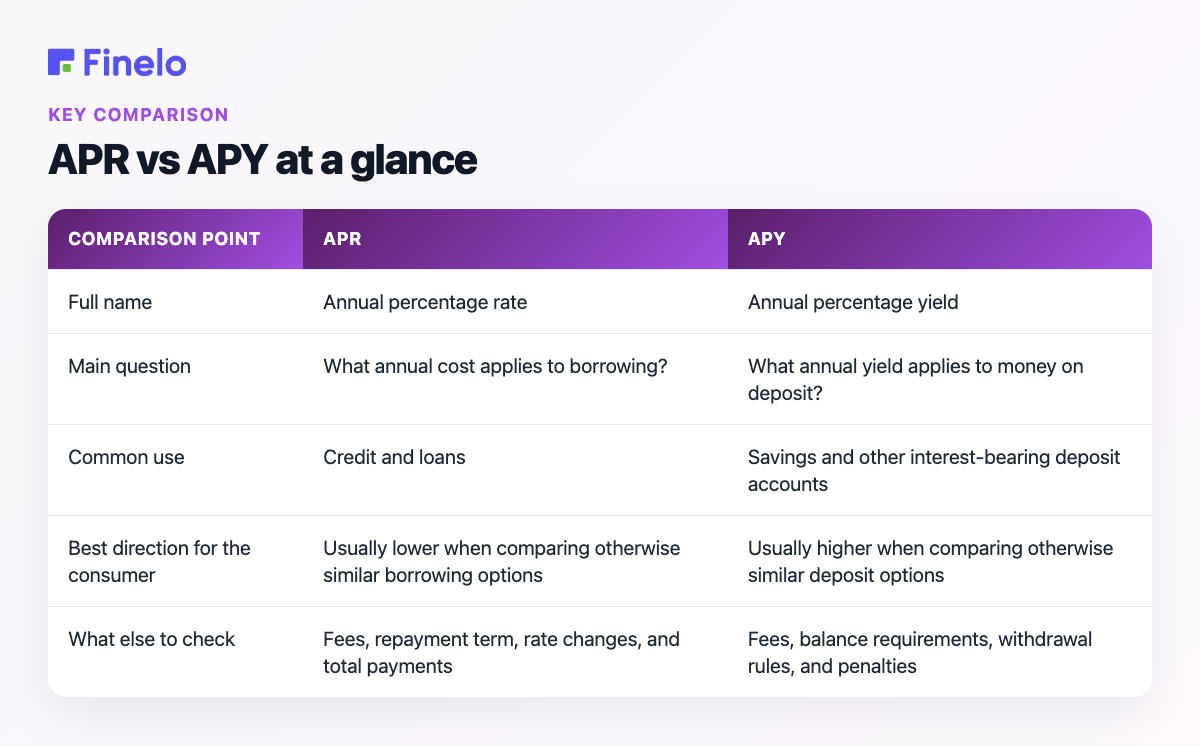 Finelo

KEY COMPARISON

APR vs APY at a glance

| COMPARISON POINT | APR | APY |
|---|---|---|
| Full name | Annual percentage rate | Annual percentage yield |
| Main question | What annual cost applies to borrowing? | What annual yield applies to money on deposit? |
| Common use | Credit and loans | Savings and other interest-bearing deposit accounts |
| Best direction for the consumer | Usually lower when comparing otherwise similar borrowing options | Usually higher when comparing otherwise similar deposit options |
| What else to check | Fees, repayment term, rate changes, and total payments | Fees, balance requirements, withdrawal rules, and penalties |